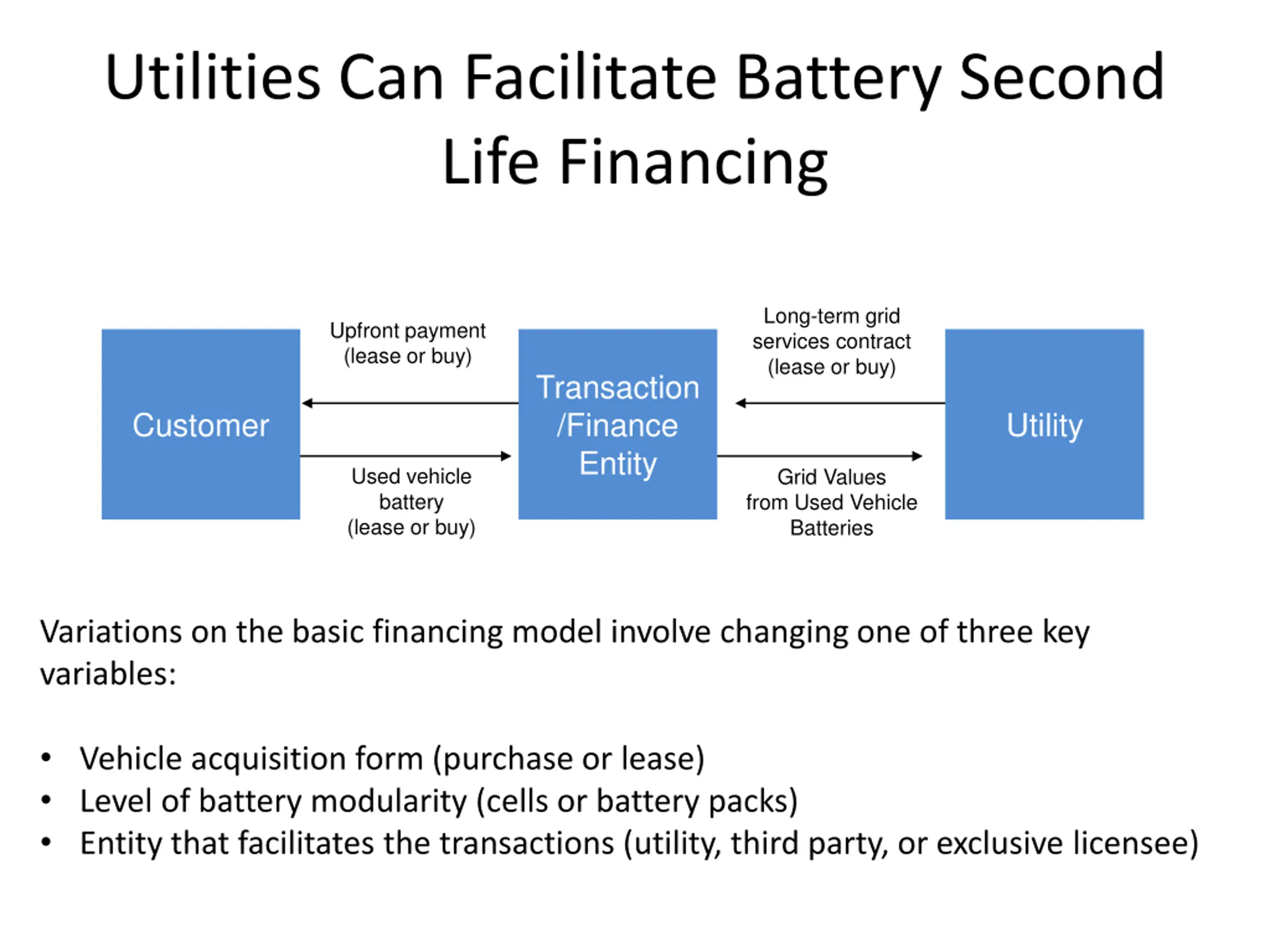 Utilities Can Facilitate Battery Second Life Financing

Customer

Upfront payment (lease or buy)

Used vehicle battery (lease or buy)

Transaction /Finance Entity

Long-term grid services contract (lease or buy)

Grid Values from Used Vehicle Batteries

Utility

Variations on the basic financing model involve changing one of three key variables:

• Vehicle acquisition form (purchase or lease)
• Level of battery modularity (cells or battery packs)
• Entity that facilitates the transactions (utility, third party, or exclusive licensee)